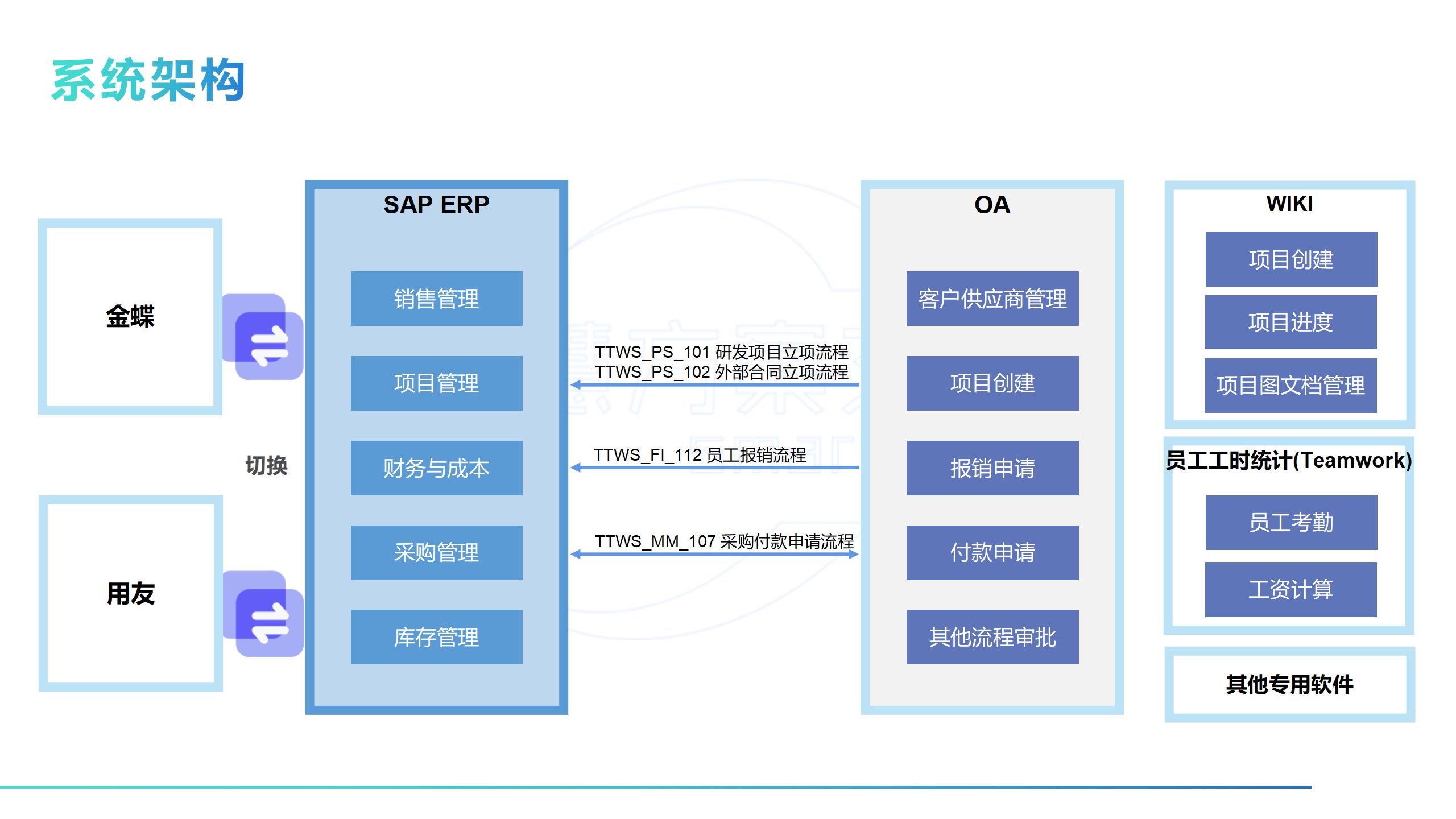 系统架构

金蝶

切换

用友

SAP ERP

销售管理

项目管理

财务与成本

采购管理

库存管理

TTWS_PS_101 研发项目立项流程
TTWS_PS_102 外部合同立项流程

TTWS_FI_112 员工报销流程

TTWS_MM_107 采购付款申请流程

OA

客户供应商管理

项目创建

报销申请

付款申请

其他流程审批

WIKI

项目创建

项目进度

项目图文档管理

员工工时统计(Teamwork)

员工考勤

工资计算

其他专用软件